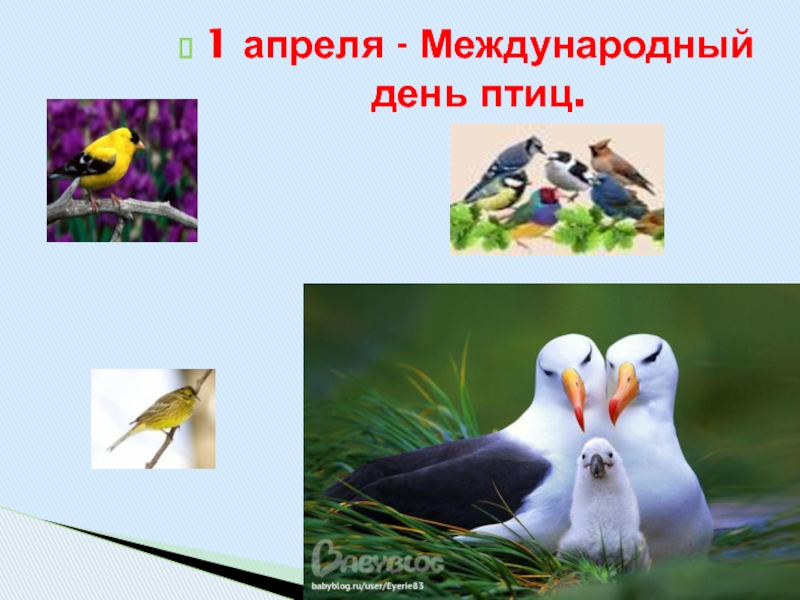 1 апреля - Международный день птиц.

BABYBLOG
babyblog.ru/user/Eyerie83